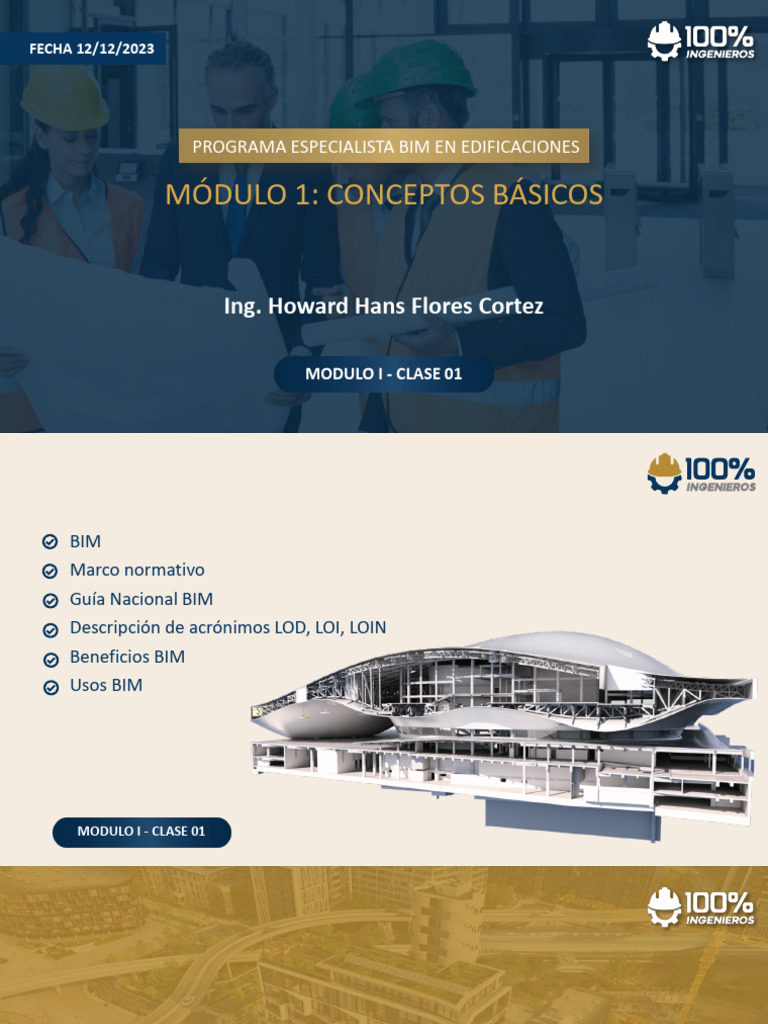 FECHA 12/12/2023

100% INGENIEROS

PROGRAMA ESPECIALISTA BIM EN EDIFICACIONES

MÓDULO 1: CONCEPTOS BÁSICOS

Ing. Howard Hans Flores Cortez

MODULO I - CLASE 01

100% INGENIEROS

BIM
Marco normativo
Guía Nacional BIM
Descripción de acrónimos LOD, LOI, LOIN
Beneficios BIM
Usos BIM

MODULO I - CLASE 01

100% INGENIEROS